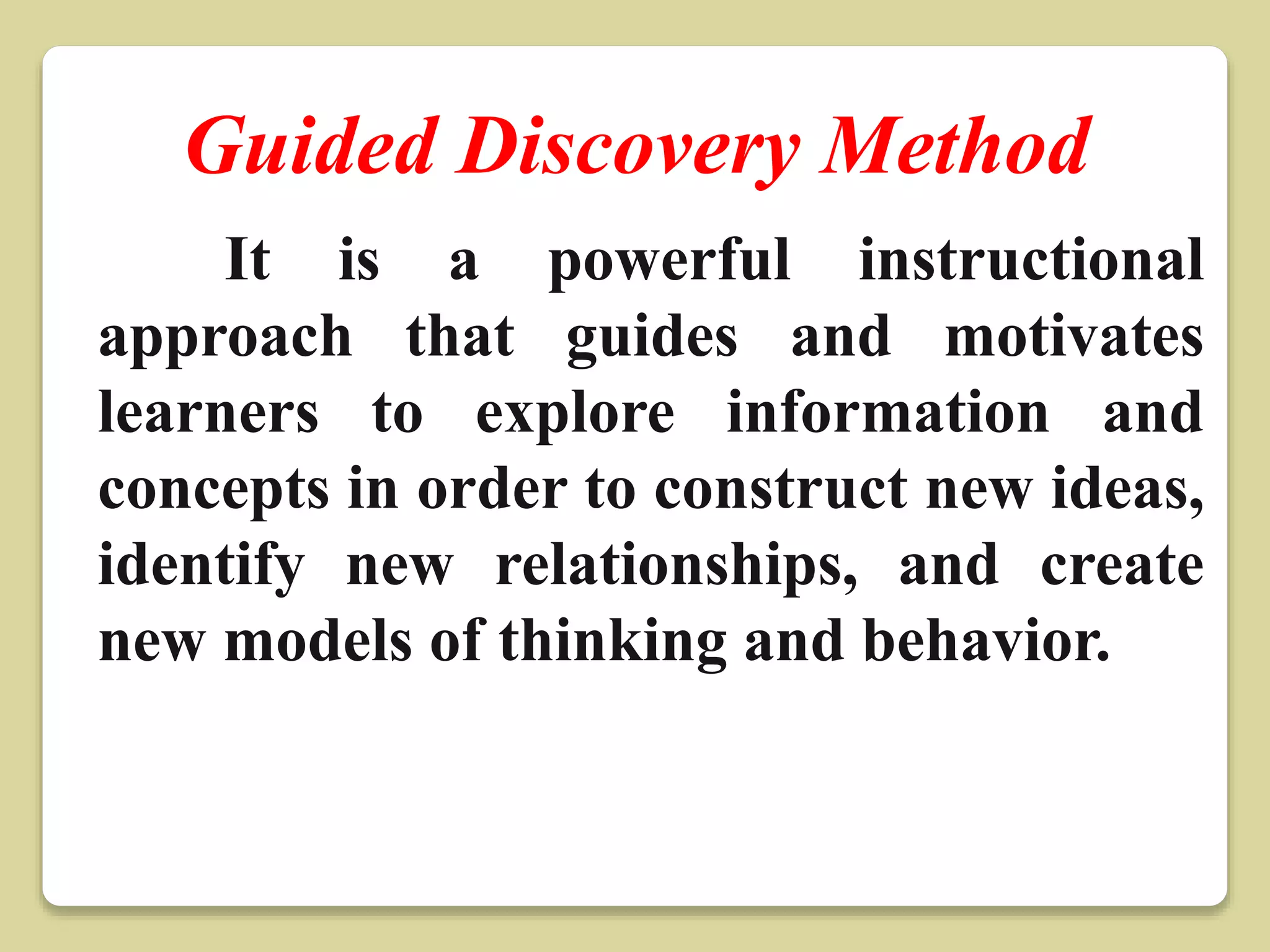 Guided Discovery Method

It is a powerful instructional approach that guides and motivates learners to explore information and concepts in order to construct new ideas, identify new relationships, and create new models of thinking and behavior.